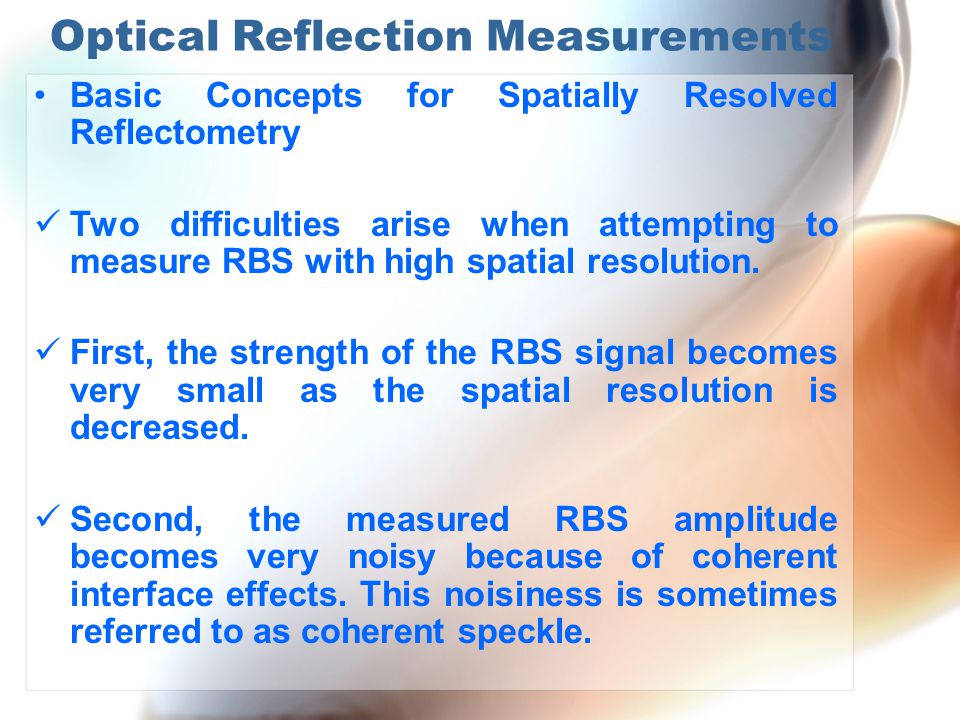 Optical Reflection Measurements

• Basic Concepts for Spatially Resolved Reflectometry

✓ Two difficulties arise when attempting to measure RBS with high spatial resolution.

✓ First, the strength of the RBS signal becomes very small as the spatial resolution is decreased.

✓ Second, the measured RBS amplitude becomes very noisy because of coherent interface effects. This noisiness is sometimes referred to as coherent speckle.